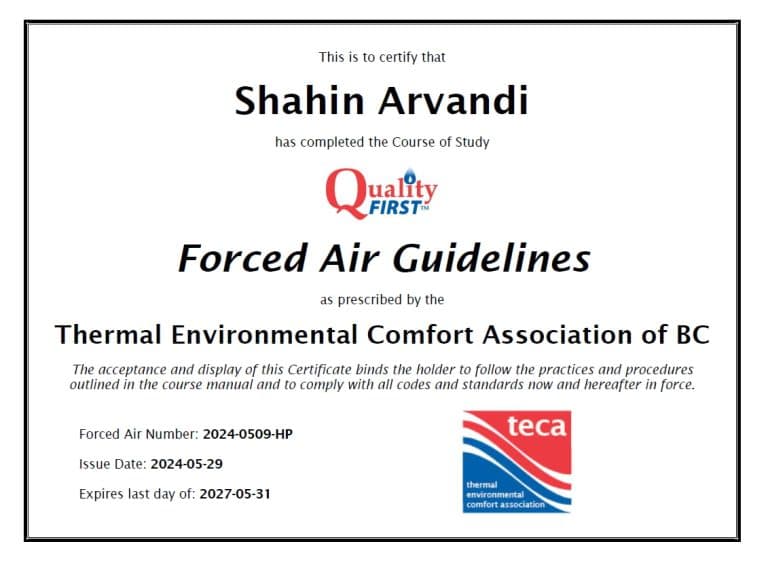 This is to certify that

Shahin Arvandi

has completed the Course of Study

Quality FIRST™

Forced Air Guidelines

as prescribed by the

Thermal Environmental Comfort Association of BC

The acceptance and display of this Certificate binds the holder to follow the practices and procedures outlined in the course manual and to comply with all codes and standards now and hereafter in force.

Forced Air Number: 2024-0509-HP

Issue Date: 2024-05-29

Expires last day of: 2027-05-31

teca
thermal environmental comfort association